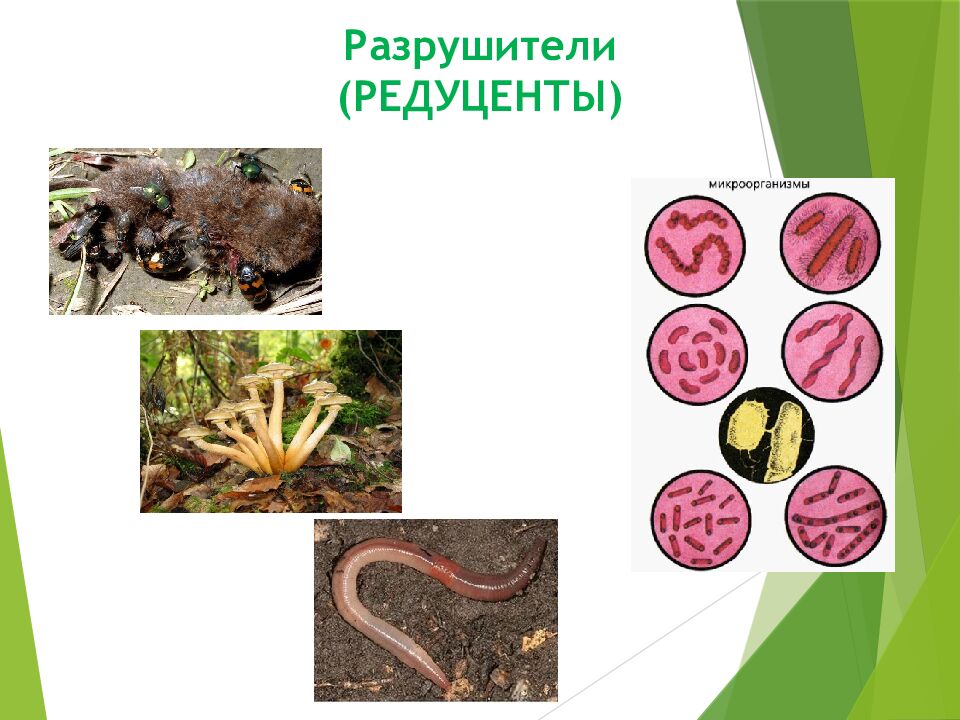 Разрушители
(РЕДУЦЕНТЫ)

микроорганизмы